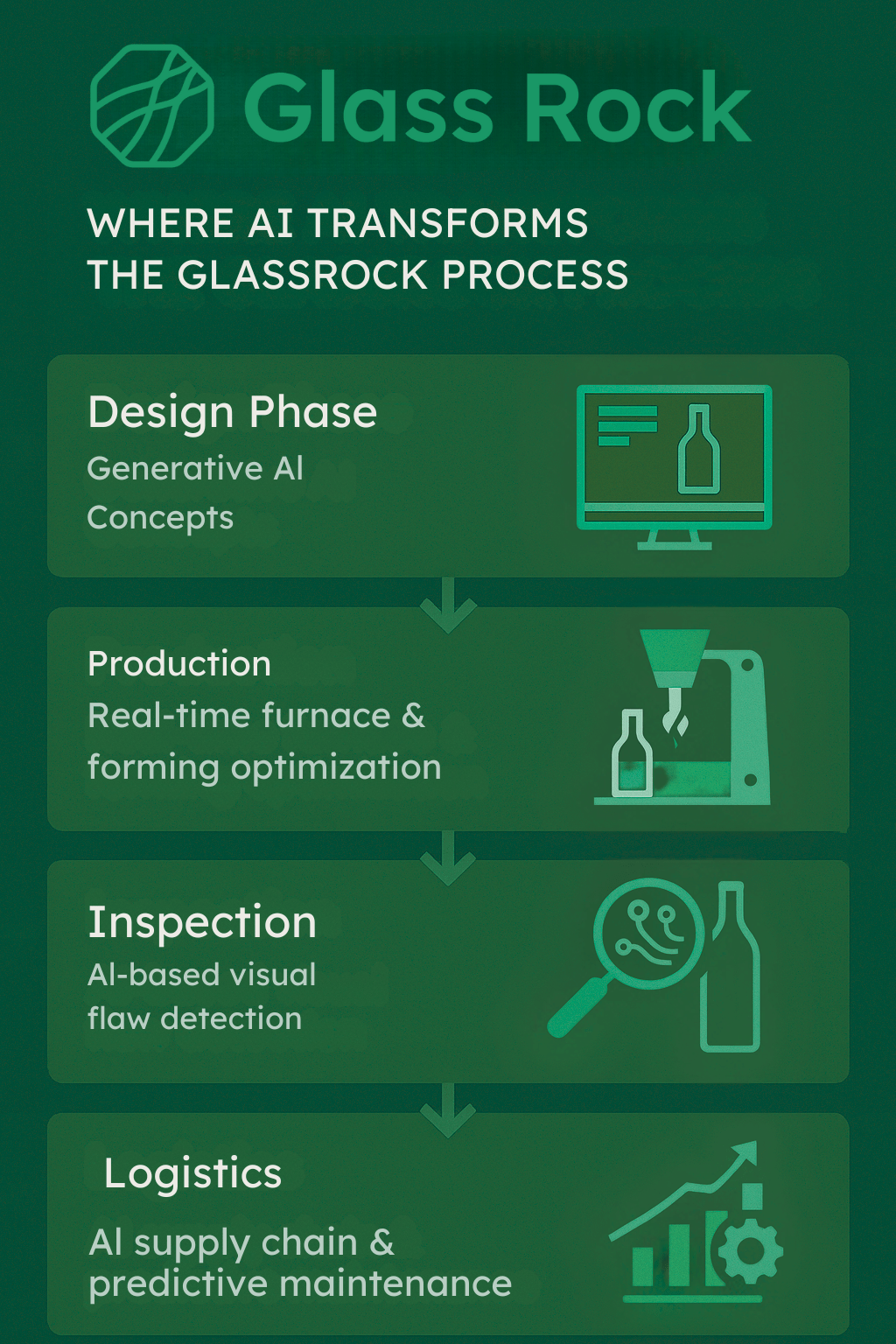 Glass Rock

WHERE AI TRANSFORMS THE GLASSROCK PROCESS

Design Phase
Generative AI Concepts

Production
Real-time furnace & forming optimization

Inspection
AI-based visual flaw detection

Logistics
AI supply chain & predictive maintenance